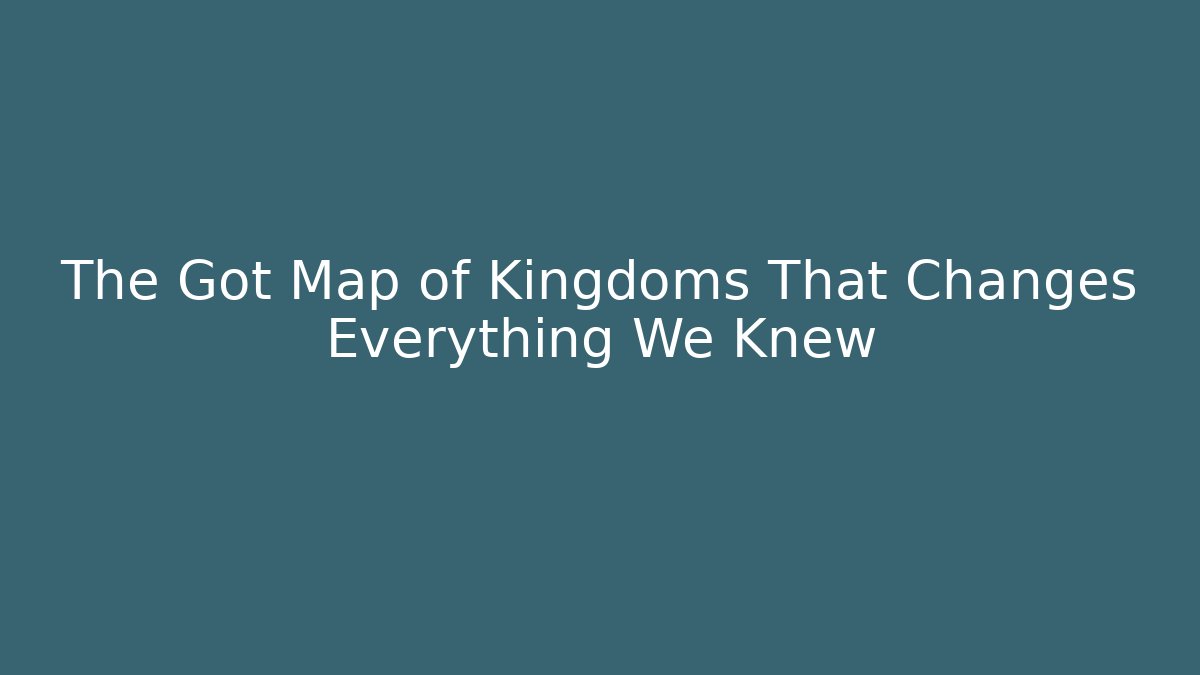 The Got Map of Kingdoms That Changes Everything We Knew